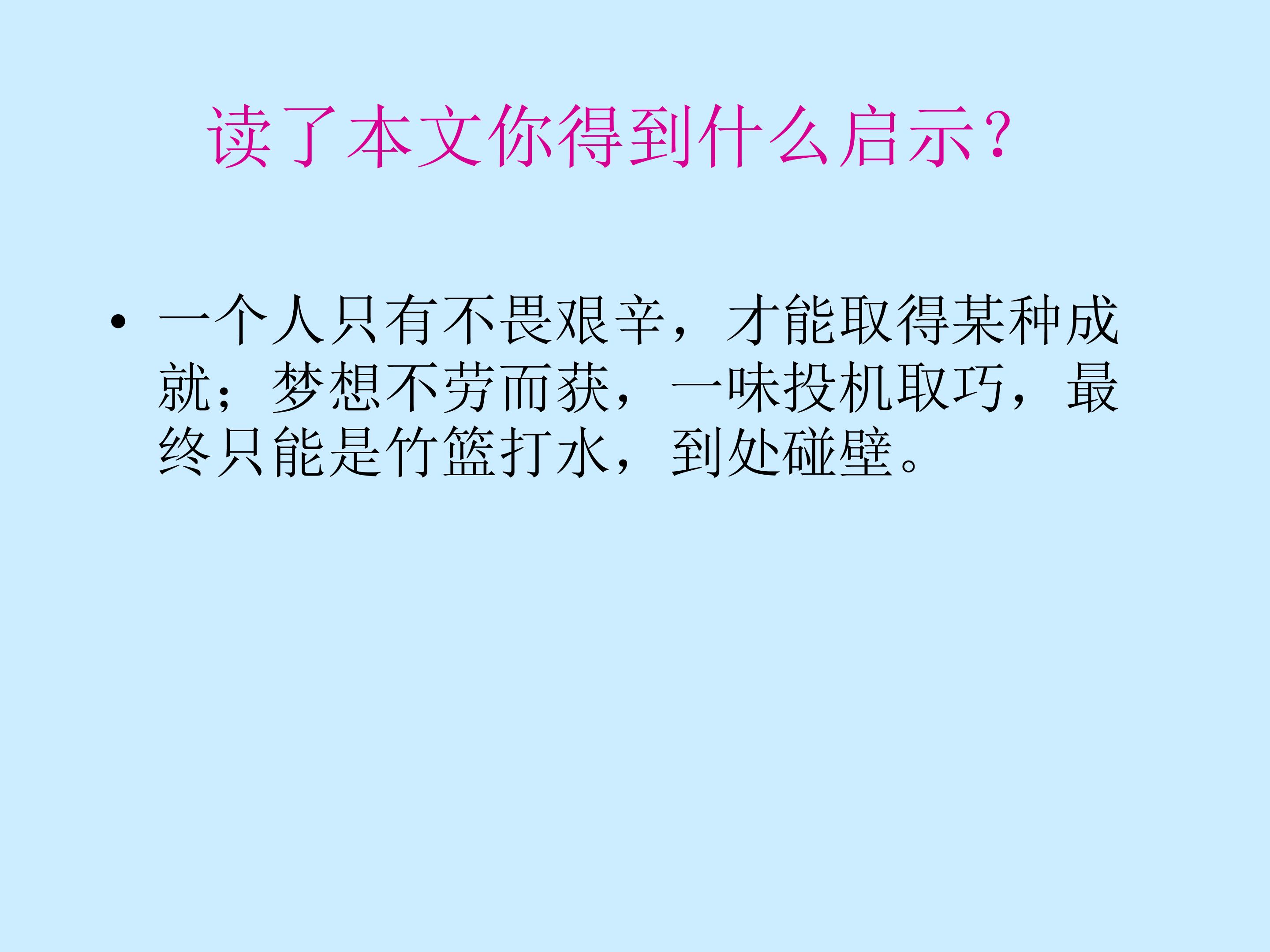 读了本文你得到什么启示?

• 一个人只有不畏艰辛，才能取得某种成就；梦想不劳而获，一味投机取巧，最终只能是竹篮打水，到处碰壁。